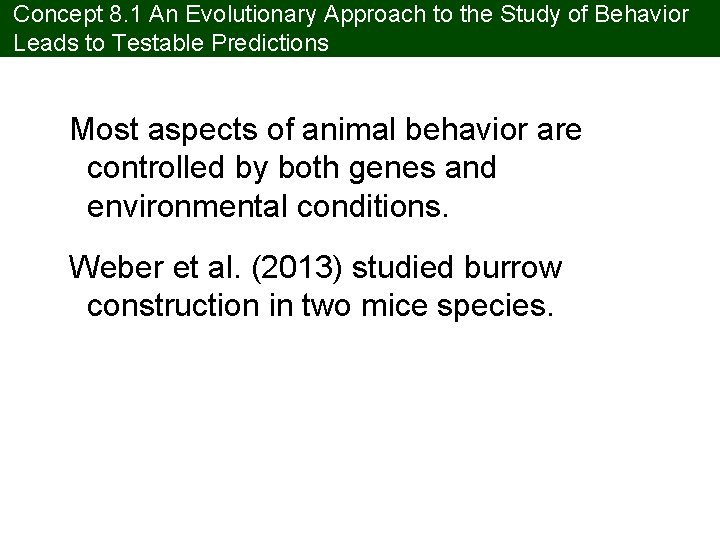 Concept 8.1 An Evolutionary Approach to the Study of Behavior Leads to Testable Predictions

Most aspects of animal behavior are controlled by both genes and environmental conditions.

Weber et al. (2013) studied burrow construction in two mice species.